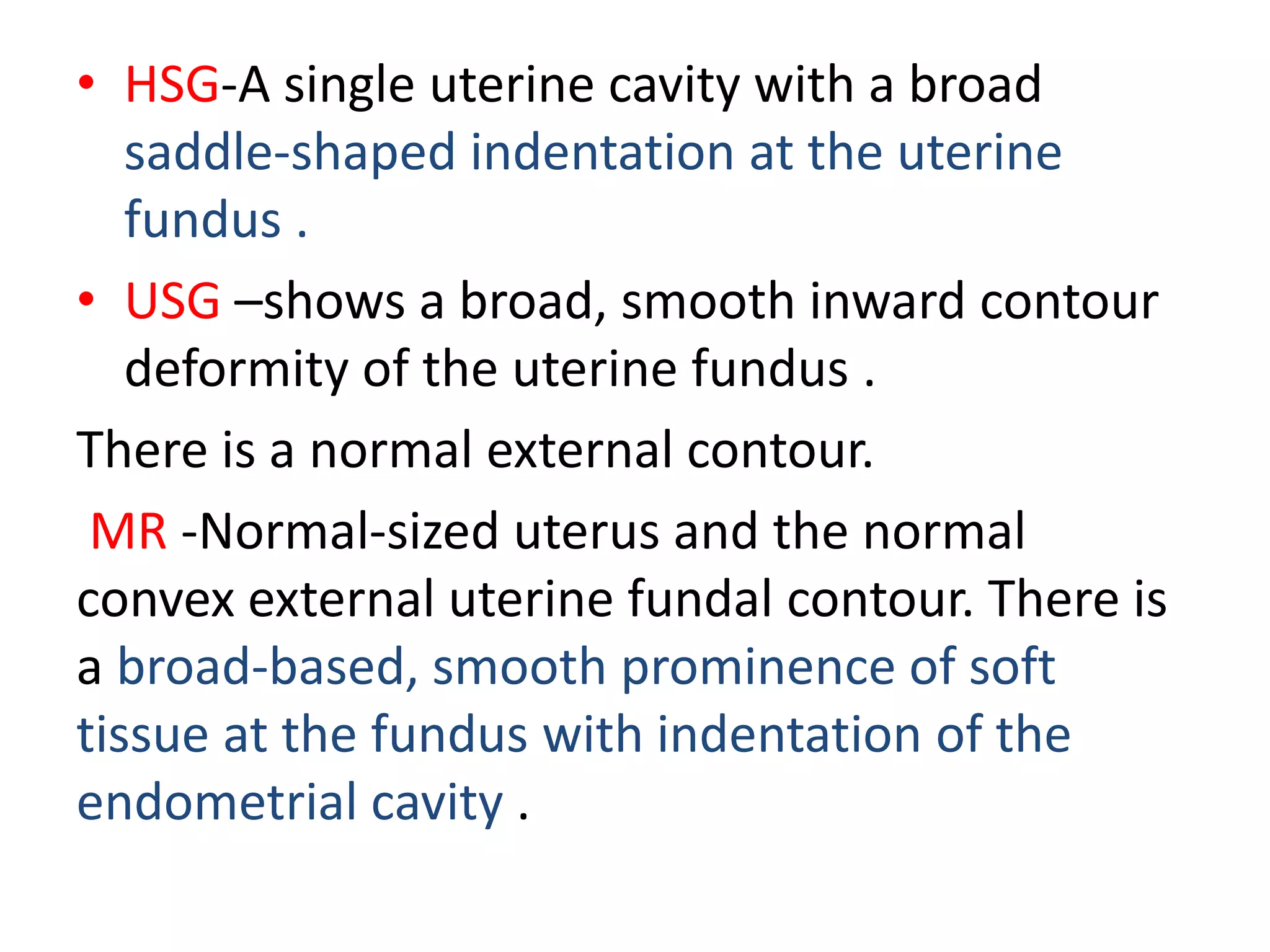 • HSG-A single uterine cavity with a broad saddle-shaped indentation at the uterine fundus .

• USG –shows a broad, smooth inward contour deformity of the uterine fundus .

There is a normal external contour.

MR -Normal-sized uterus and the normal convex external uterine fundal contour. There is a broad-based, smooth prominence of soft tissue at the fundus with indentation of the endometrial cavity .